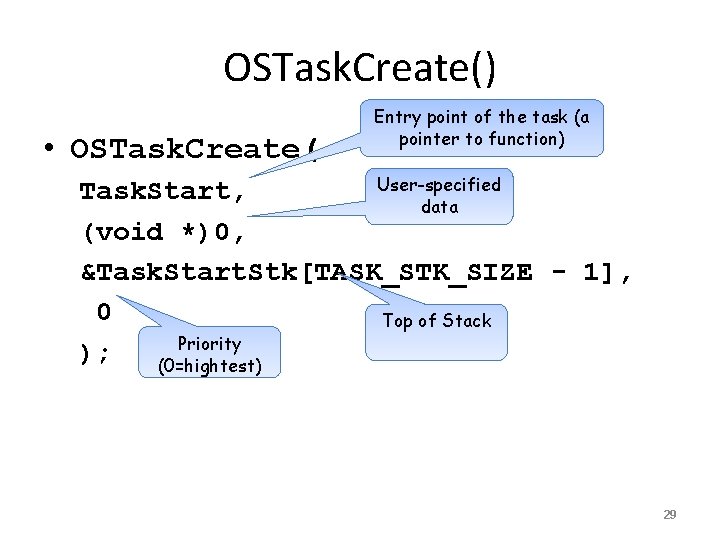 OSTaskCreate()

• OSTaskCreate(
TaskStart,
(void *)0,
&TaskStartStk[TASK_STK_SIZE - 1],
0
);

Entry point of the task (a pointer to function)

User-specified data

Top of Stack

Priority (0=hightest)

29